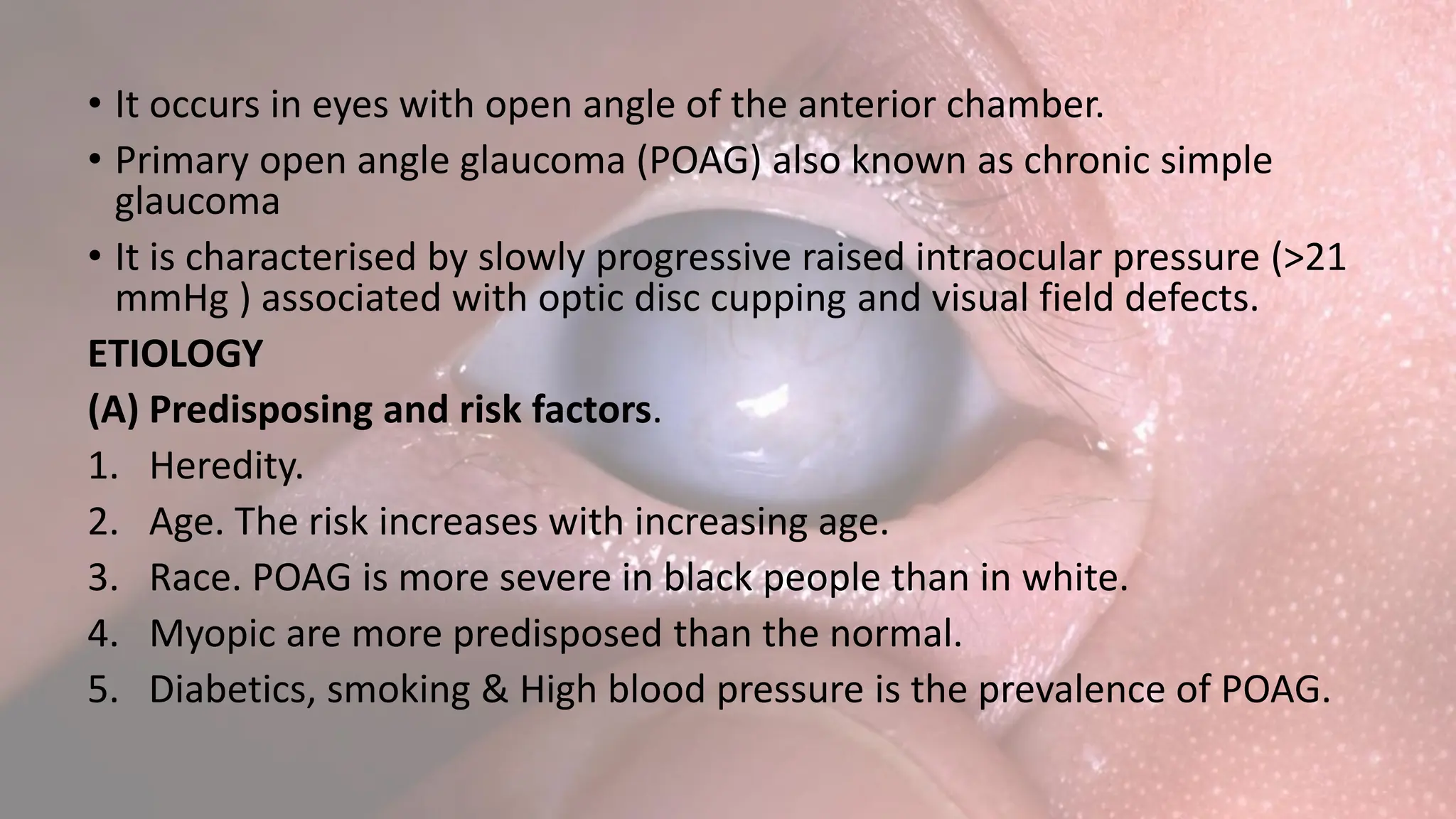 • It occurs in eyes with open angle of the anterior chamber.
• Primary open angle glaucoma (POAG) also known as chronic simple glaucoma
• It is characterised by slowly progressive raised intraocular pressure (>21 mmHg ) associated with optic disc cupping and visual field defects.

ETIOLOGY

(A) Predisposing and risk factors.

1. Heredity.
2. Age. The risk increases with increasing age.
3. Race. POAG is more severe in black people than in white.
4. Myopic are more predisposed than the normal.
5. Diabetics, smoking & High blood pressure is the prevalence of POAG.